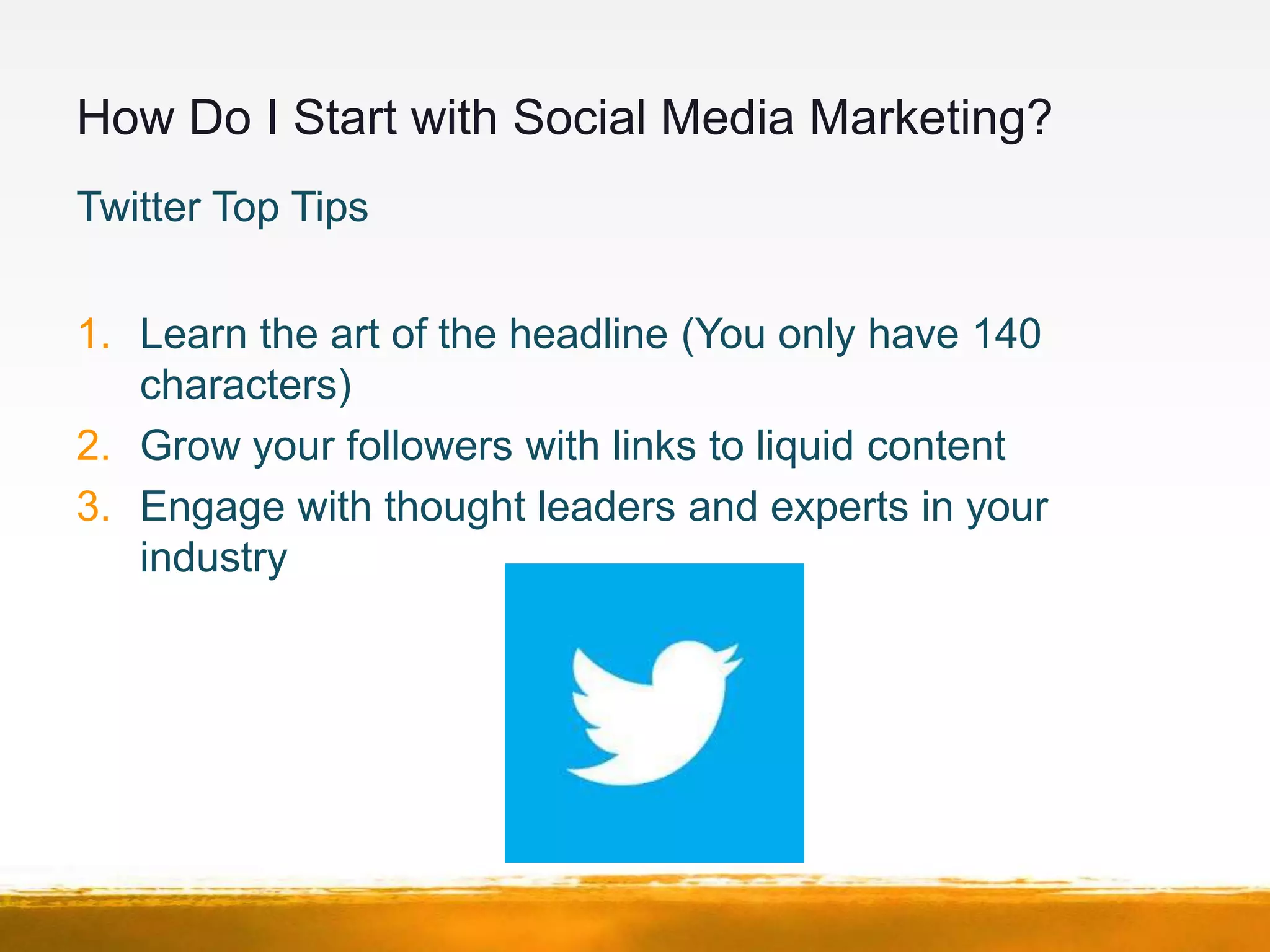 How Do I Start with Social Media Marketing?

Twitter Top Tips

1. Learn the art of the headline (You only have 140 characters)
2. Grow your followers with links to liquid content
3. Engage with thought leaders and experts in your industry